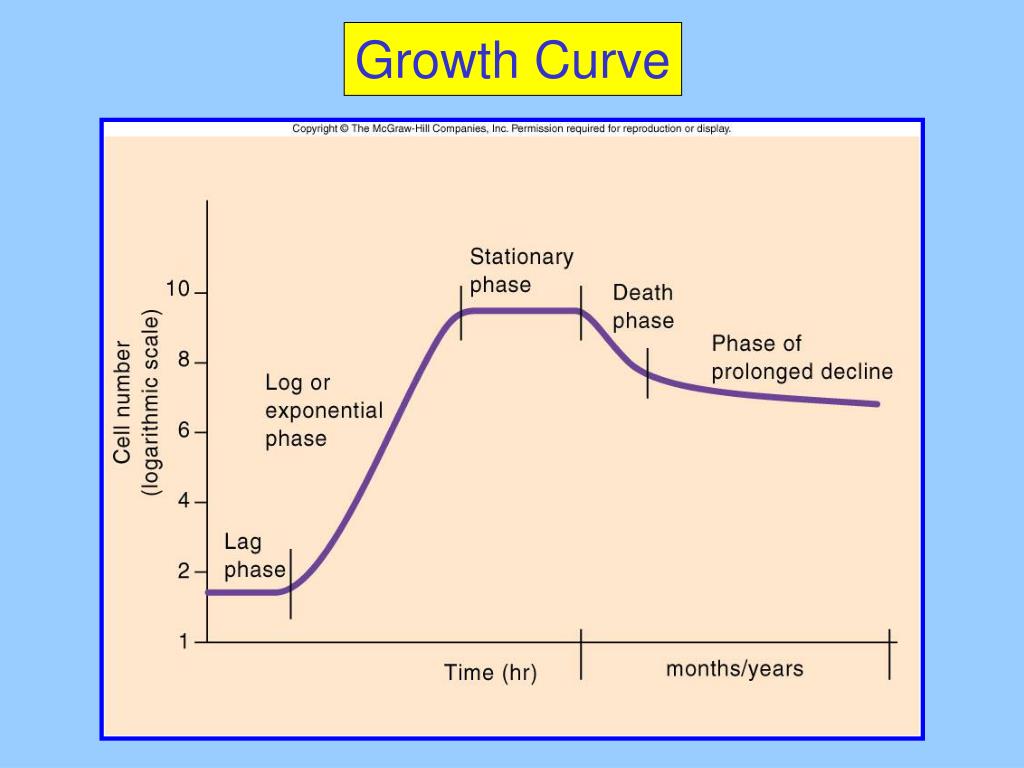 Growth Curve

Copyright © The McGraw-Hill Companies, Inc. Permission required for reproduction or display.

Cell number (logarithmic scale)

10
8
6
4
2
1

Lag phase

Log or exponential phase

Stationary phase

Death phase

Phase of prolonged decline

Time (hr)

months/years